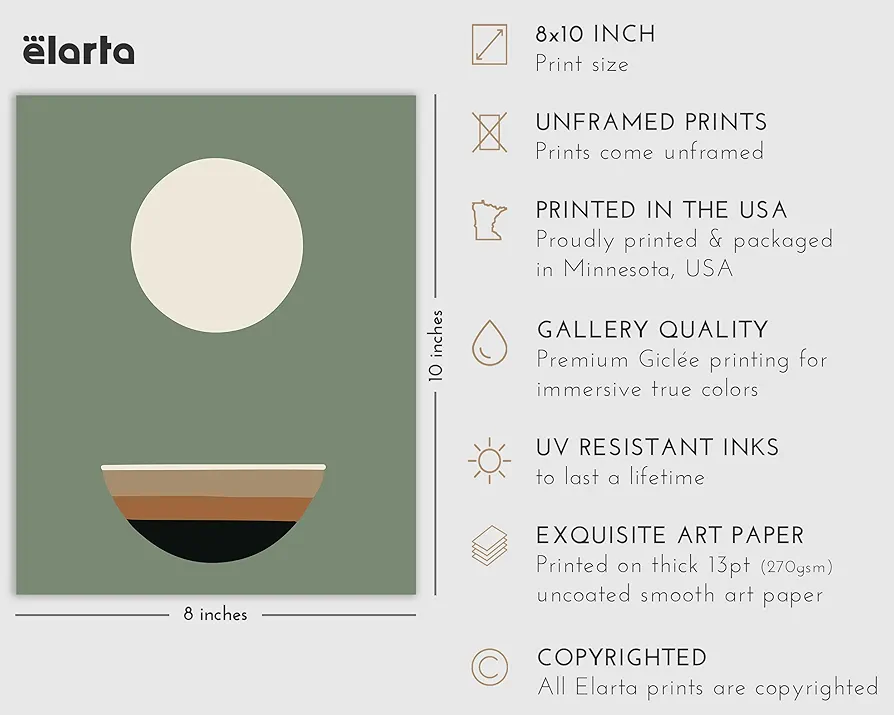 ëlarta

10 inches

8 inches

8x10 INCH
Print size

UNFRAMED PRINTS
Prints come unframed

PRINTED IN THE USA
Proudly printed & packaged in Minnesota, USA

GALLERY QUALITY
Premium Giclée printing for immersive true colors

UV RESISTANT INKS
to last a lifetime

EXQUISITE ART PAPER
Printed on thick 13pt (270gsm) uncoated smooth art paper

COPYRIGHTED
All Elarta prints are copyrighted